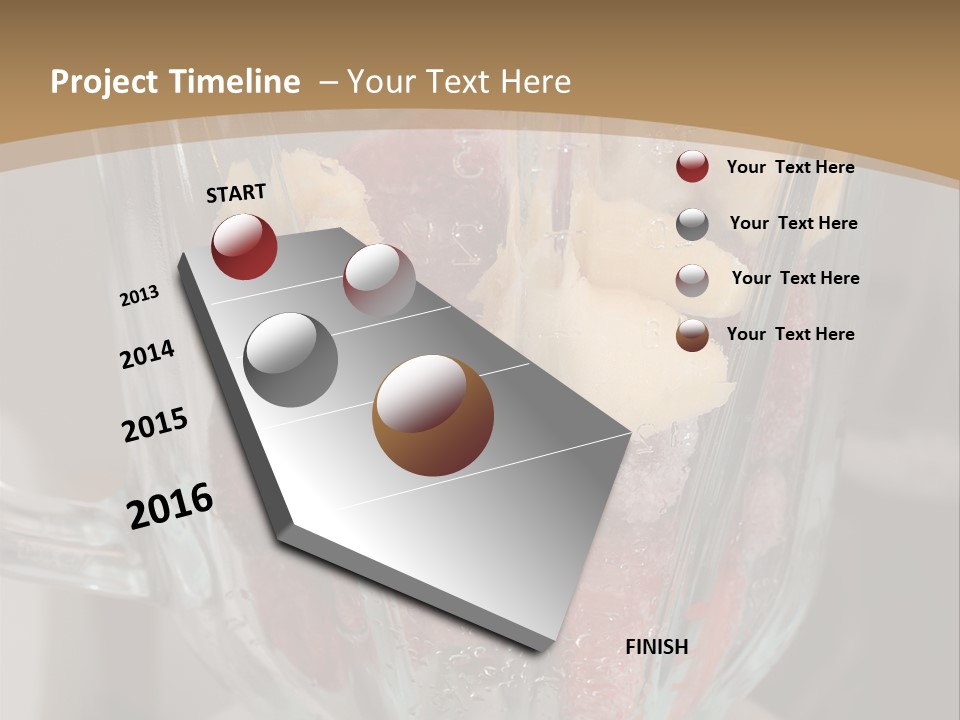 Project Timeline – Your Text Here

START

2013

2014

2015

2016

FINISH

Your Text Here

Your Text Here

Your Text Here

Your Text Here